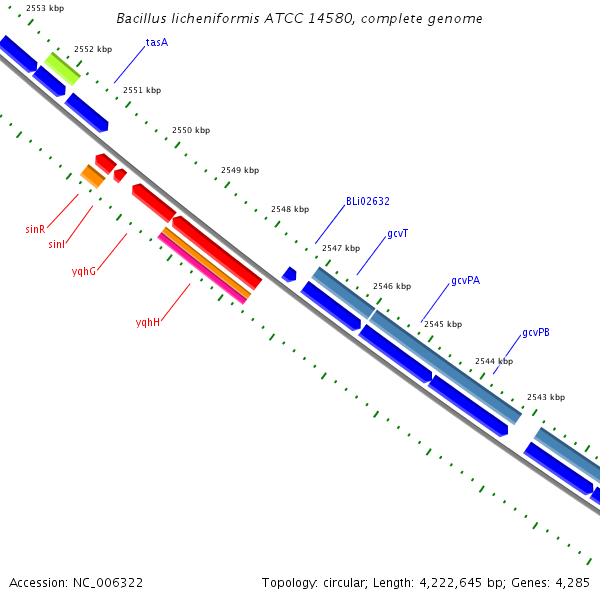 Bacillus licheniformis ATCC 14580, complete genome

2553 kbp
2552 kbp
tasA
2551 kbp
2550 kbp
2549 kbp
2548 kbp
BLi02632
2547 kbp
gcvT
2546 kbp
gcvPA
2545 kbp
gcvPB
2544 kbp
2543 kbp

sinR
sinI
yqhG
yqhH

Accession: NC_006322

Topology: circular; Length: 4,222,645 bp; Genes: 4,285